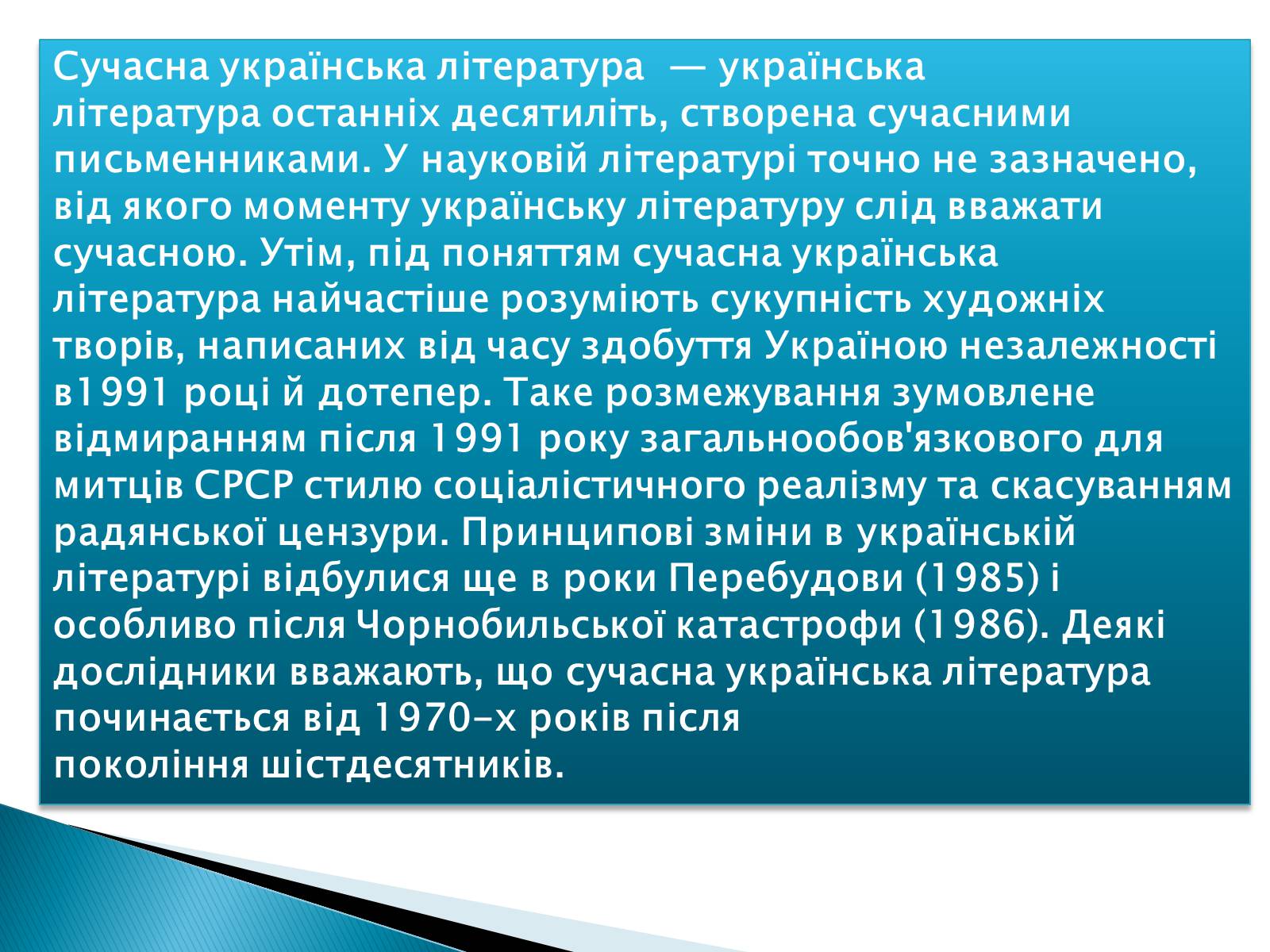 Сучасна українська література — українська література останніх десятиліть, створена сучасними письменниками. У науковій літературі точно не зазначено, від якого моменту українську літературу слід вважати сучасною. Утім, під поняттям сучасна українська література найчастіше розуміють сукупність художніх творів, написаних від часу здобуття Україною незалежності в1991 році й дотепер. Таке розмежування зумовлене відмиранням після 1991 року загальнообов'язкового для митців СРСР стилю соціалістичного реалізму та скасуванням радянської цензури. Принципові зміни в українській літературі відбулися ще в роки Перебудови (1985) і особливо після Чорнобильської катастрофи (1986). Деякі дослідники вважають, що сучасна українська література починається від 1970-х років після покоління шістдесятників.